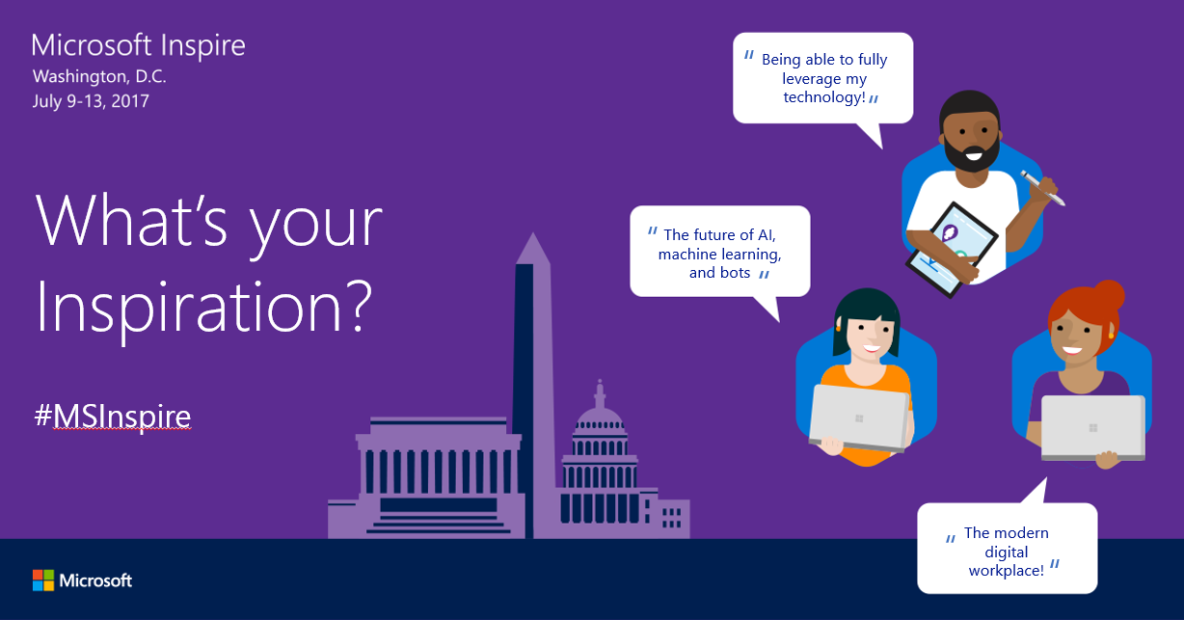 Microsoft Inspire
Washington, D.C.
July 9-13, 2017

What's your Inspiration?

#MSInspire

" Being able to fully leverage my technology! "

" The future of AI, machine learning, and bots "

" The modern digital workplace! "

Microsoft